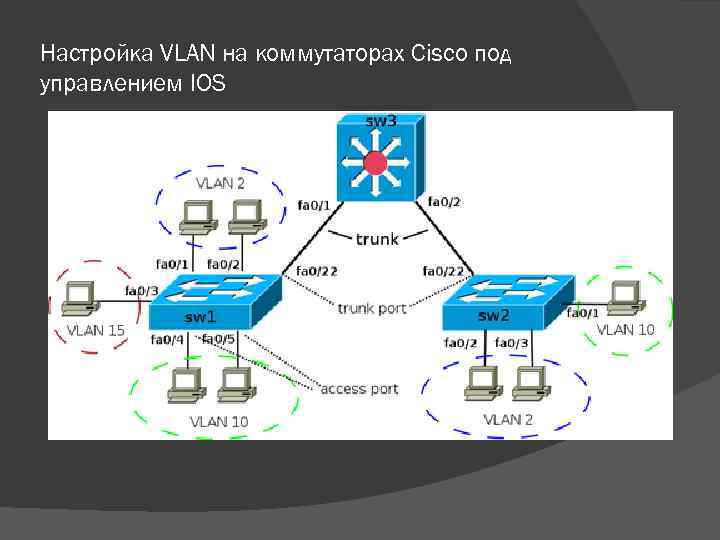 Настройка VLAN на коммутаторах Cisco под управлением IOS

sw3

VLAN 2

fa0/1

fa0/2

trunk

fa0/1

fa0/2

fa0/22

fa0/22

fa0/3

sw1

trunk port

sw2

fa0/1

VLAN 15

VLAN 10

fa0/4

fa0/5

fa0/2

fa0/3

access port

VLAN 10

VLAN 2